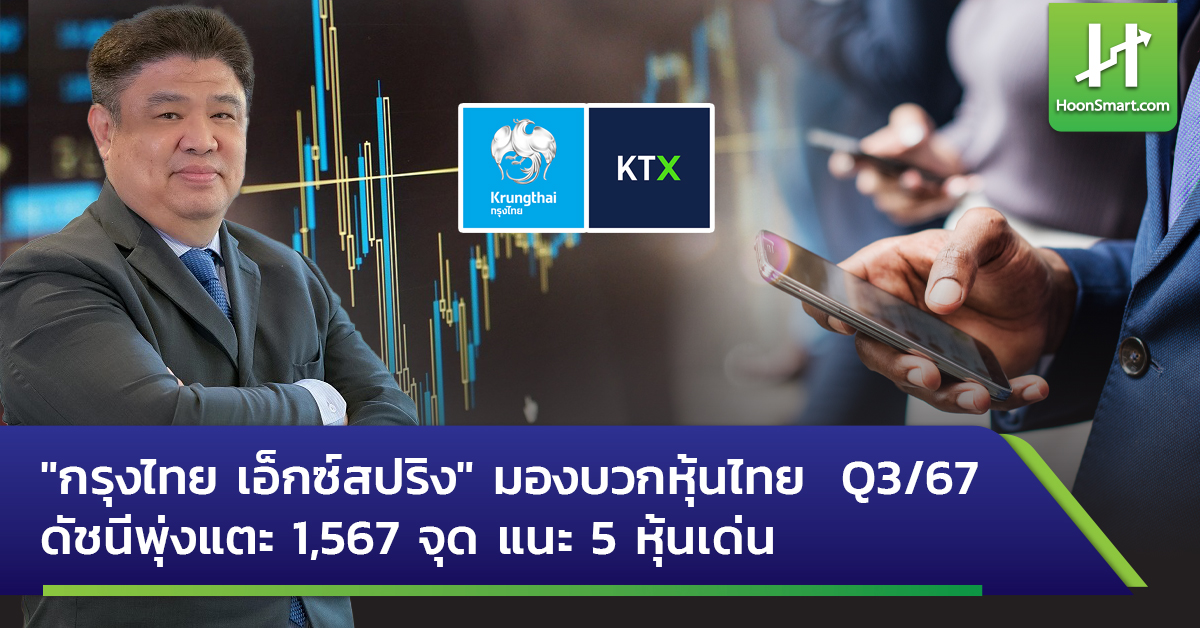 HoonSmart.com

Krungthai
กรุงไทย

KTX

"กรุงไทย เอ็กซ์สปริง" มองบวกหุ้นไทย Q3/67
ดัชนีพุ่งแตะ 1,567 จุด แนะ 5 หุ้นเด่น